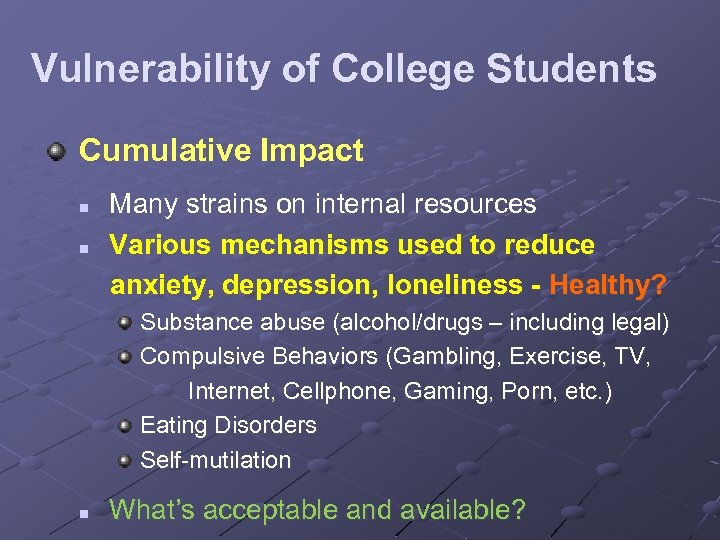 Vulnerability of College Students

Cumulative Impact

Many strains on internal resources

Various mechanisms used to reduce anxiety, depression, loneliness - Healthy?

Substance abuse (alcohol/drugs – including legal)

Compulsive Behaviors (Gambling, Exercise, TV, Internet, Cellphone, Gaming, Porn, etc.)

Eating Disorders

Self-mutilation

What's acceptable and available?